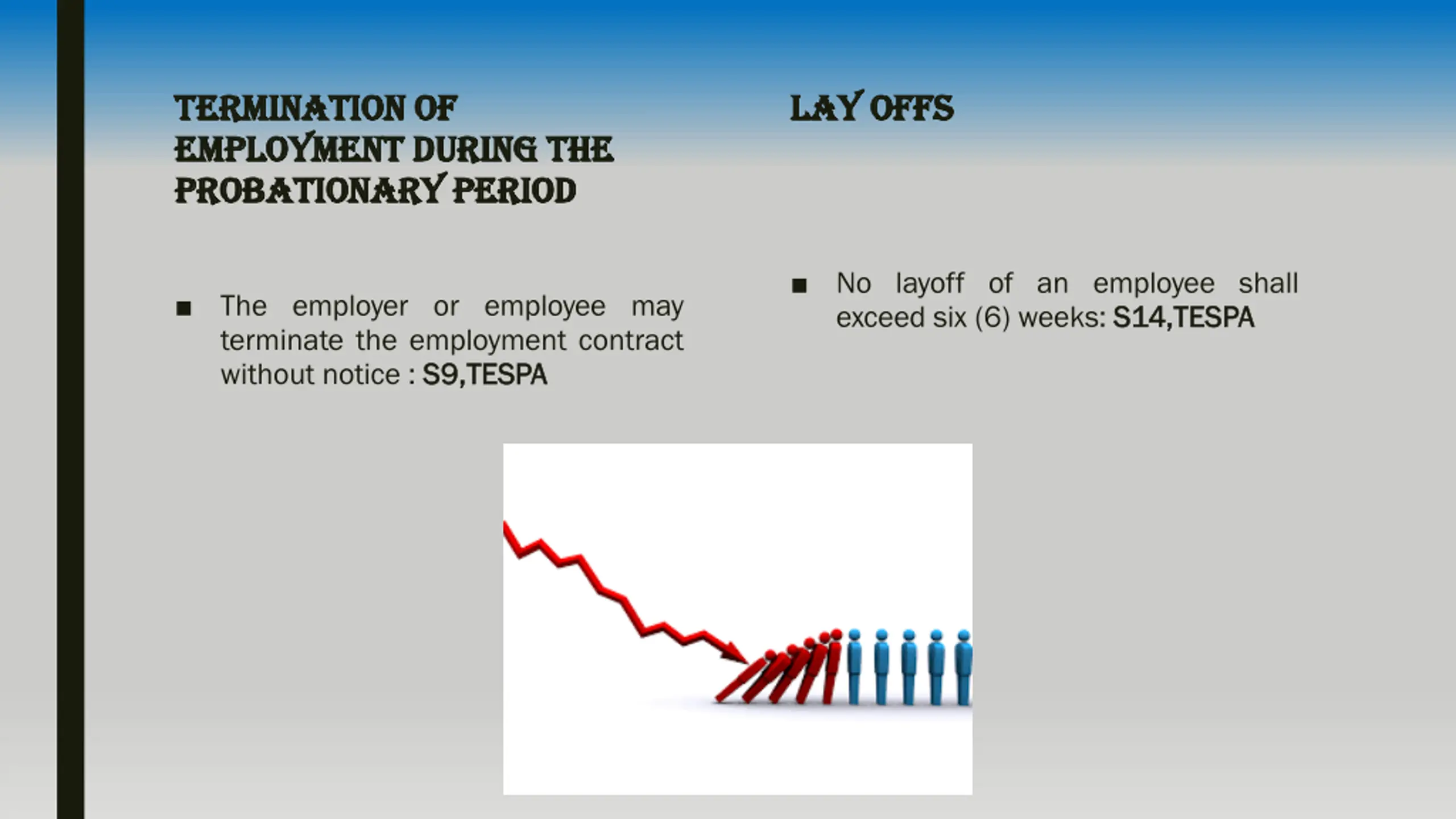 TERMINATION OF EMPLOYMENT DURING THE PROBATIONARY PERIOD

■ The employer or employee may terminate the employment contract without notice : S9,TESPA

LAY OFFS

■ No layoff of an employee shall exceed six (6) weeks: S14,TESPA